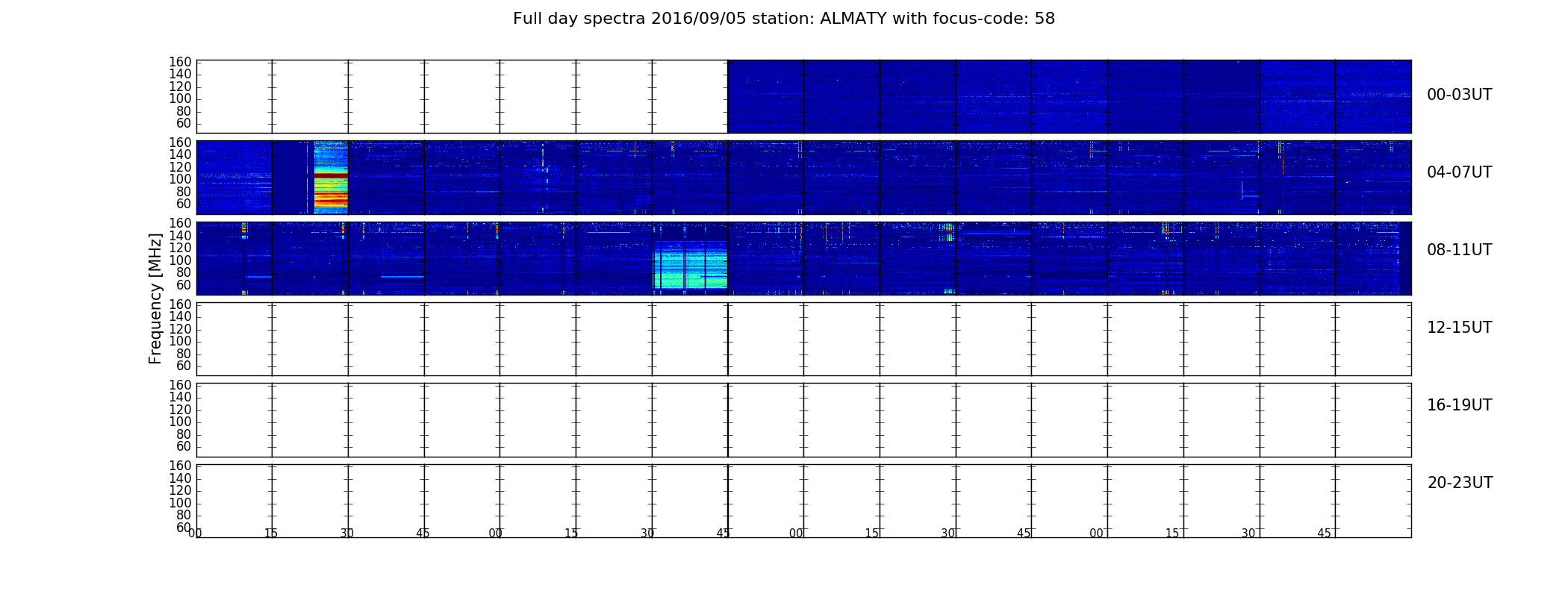 Full day spectra 2016/09/05 station: ALMATY with focus-code: 58

Frequency [MHz]

160
140
120
100
80
60

00-03UT

160
140
120
100
80
60

04-07UT

160
140
120
100
80
60

08-11UT

160
140
120
100
80
60

12-15UT

160
140
120
100
80
60

16-19UT

160
140
120
100
80
60

20-23UT

00 15 30 45 00 15 30 45 00 15 30 45 00 15 30 45